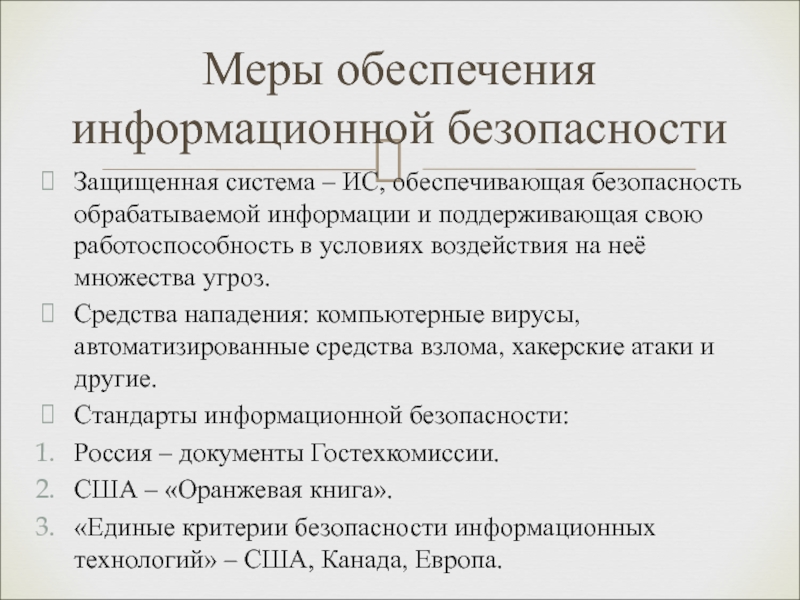 Меры обеспечения информационной безопасности

Защищенная система – ИС, обеспечивающая безопасность обрабатываемой информации и поддерживающая свою работоспособность в условиях воздействия на неё множества угроз.

Средства нападения: компьютерные вирусы, автоматизированные средства взлома, хакерские атаки и другие.

Стандарты информационной безопасности:

1. Россия – документы Гостехкомиссии.
2. США – «Оранжевая книга».
3. «Единые критерии безопасности информационных технологий» – США, Канада, Европа.